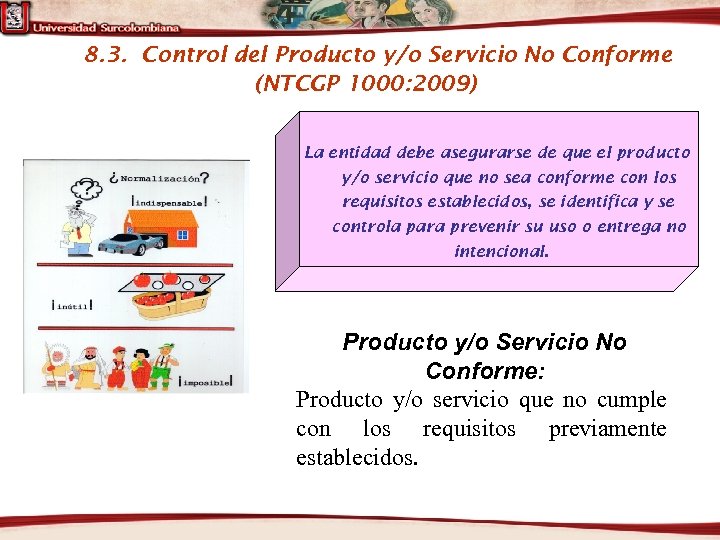 Universidad Surcolombiana

8.3. Control del Producto y/o Servicio No Conforme (NTCGP 1000:2009)

¿Normalización?

indispensable

inútil

imposible

La entidad debe asegurarse de que el producto y/o servicio que no sea conforme con los requisitos establecidos, se identifica y se controla para prevenir su uso o entrega no intencional.

Producto y/o Servicio No Conforme:

Producto y/o servicio que no cumple con los requisitos previamente establecidos.